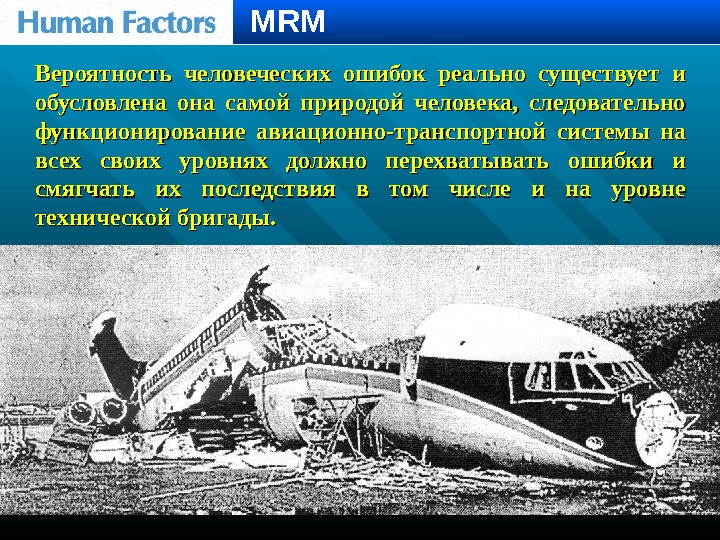 Human Factors MRM

Вероятность человеческих ошибок реально существует и обусловлена она самой природой человека, следовательно функционирование авиационно-транспортной системы на всех своих уровнях должно перехватывать ошибки и смягчать их последствия в том числе и на уровне технической бригады.